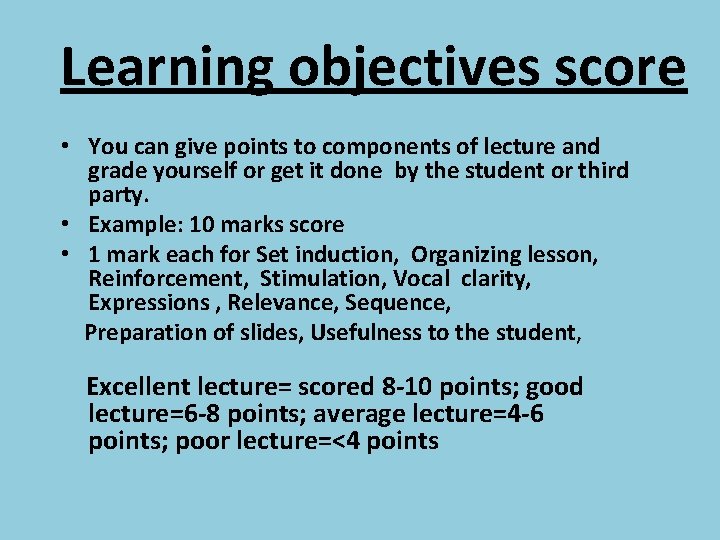 Learning objectives score

• You can give points to components of lecture and grade yourself or get it done by the student or third party.
• Example: 10 marks score
• 1 mark each for Set induction, Organizing lesson, Reinforcement, Stimulation, Vocal clarity, Expressions , Relevance, Sequence,
Preparation of slides, Usefulness to the student,

Excellent lecture= scored 8-10 points; good lecture=6-8 points; average lecture=4-6 points; poor lecture=<4 points